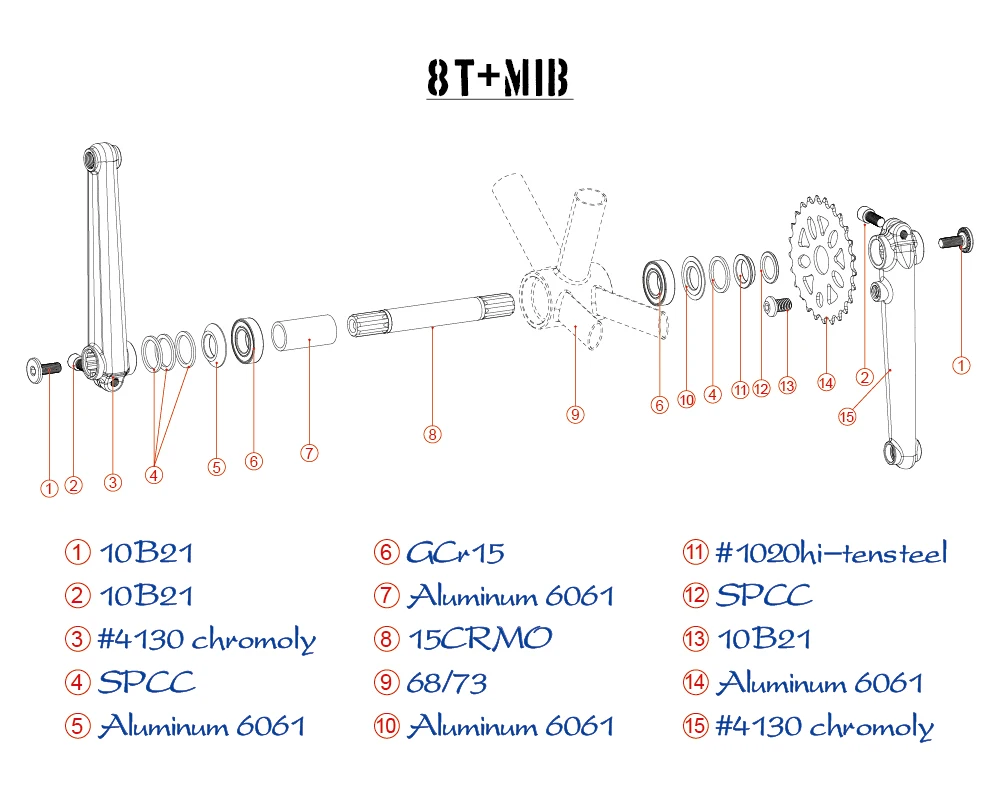 8T+MIB

①
②
③
④
⑤
⑥
⑦
⑧
⑨
⑥
⑩
④
⑪
⑫
⑬
⑭
②
⑮
①

① 10B21
② 10B21
③ #4130 chromoly
④ SPCC
⑤ Aluminum 6061

⑥ GCr15
⑦ Aluminum 6061
⑧ 15CRMO
⑨ 68/73
⑩ Aluminum 6061

⑪ #1020hi-tensteel
⑫ SPCC
⑬ 10B21
⑭ Aluminum 6061
⑮ #4130 chromoly